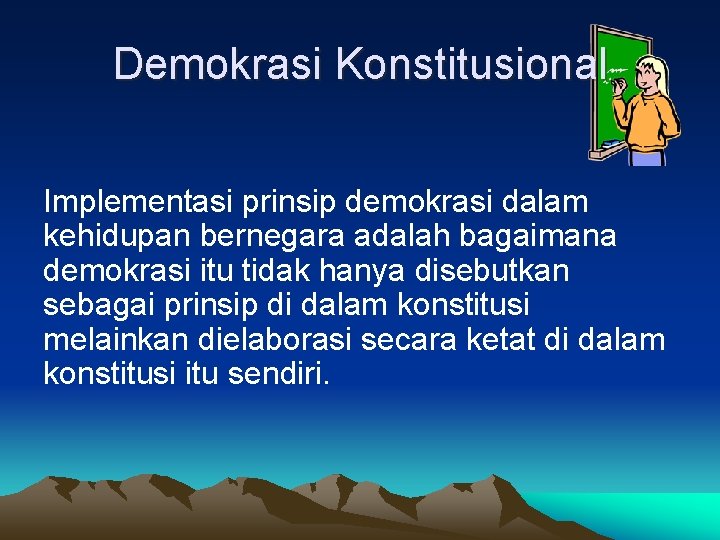 Demokrasi Konstitusional

Implementasi prinsip demokrasi dalam kehidupan bernegara adalah bagaimana demokrasi itu tidak hanya disebutkan sebagai prinsip di dalam konstitusi melainkan dielaborasi secara ketat di dalam konstitusi itu sendiri.